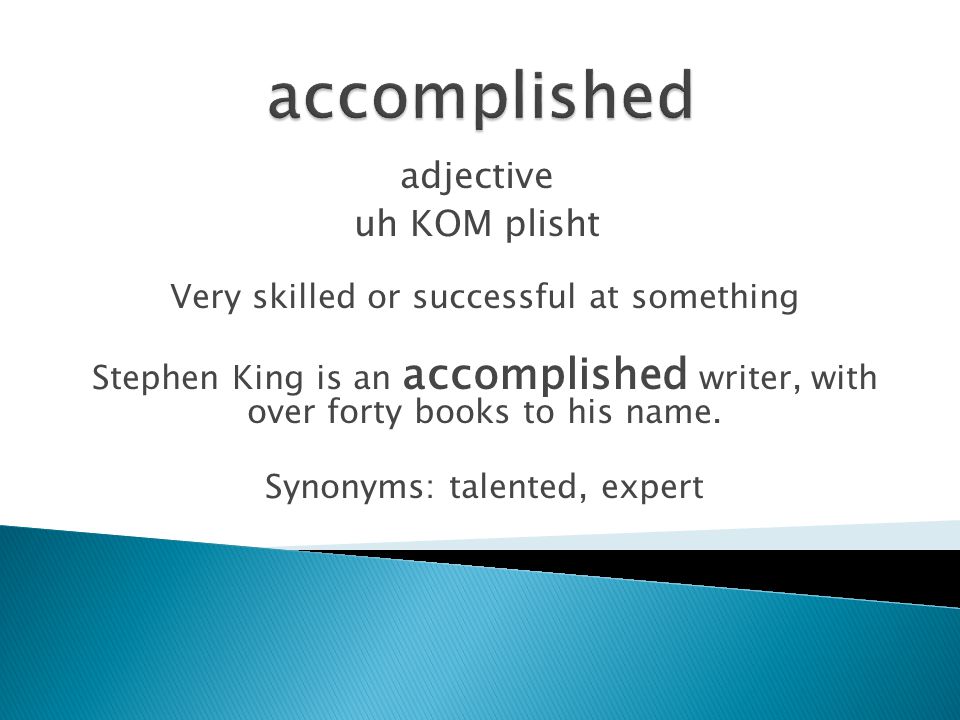 accomplished

adjective
uh KOM plisht

Very skilled or successful at something

Stephen King is an accomplished writer, with over forty books to his name.

Synonyms: talented, expert